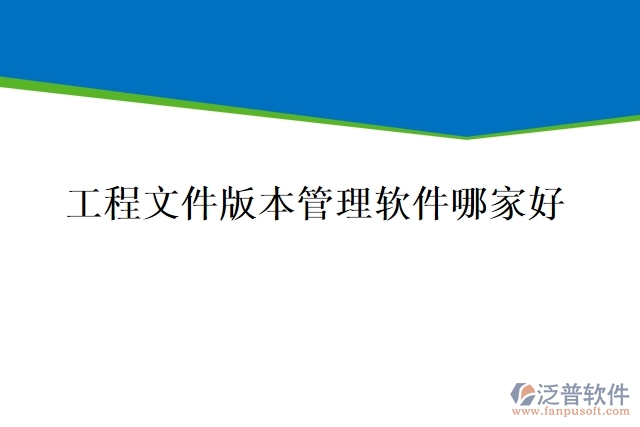 工程文件版本管理软件哪家好

泛普软件
www.fanpusoft.com